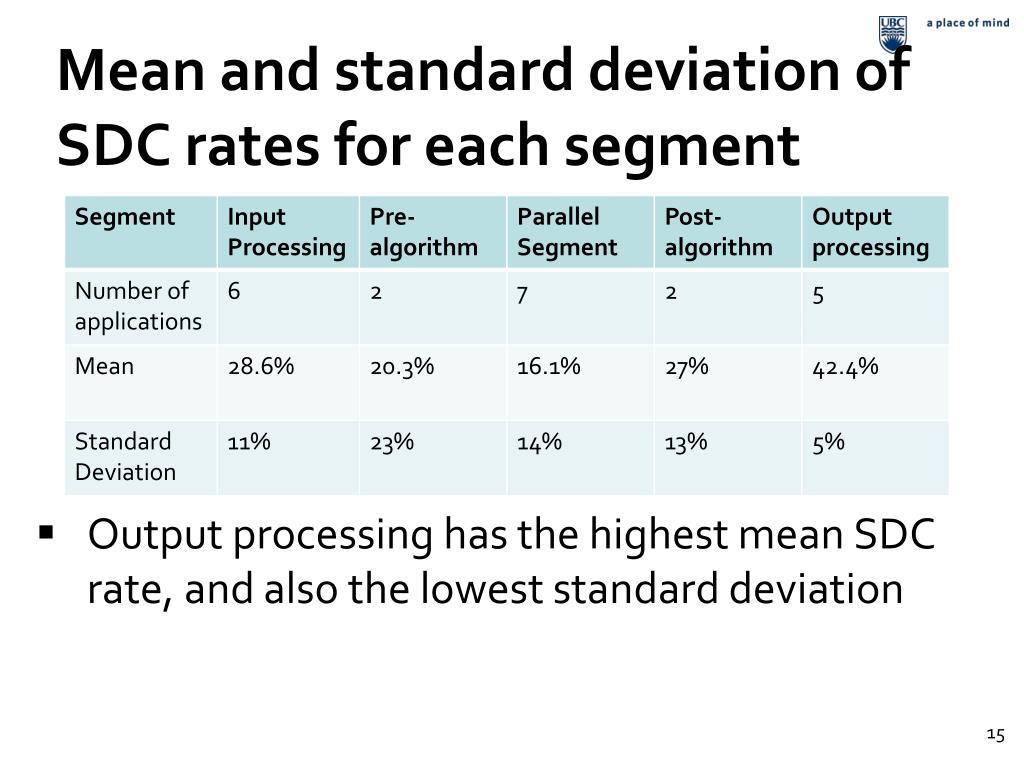 UBC a place of mind

Mean and standard deviation of SDC rates for each segment

| Segment | Input Processing | Pre-algorithm | Parallel Segment | Post-algorithm | Output processing |
|---|---|---|---|---|---|
| Number of applications | 6 | 2 | 7 | 2 | 5 |
| Mean | 28.6% | 20.3% | 16.1% | 27% | 42.4% |
| Standard Deviation | 11% | 23% | 14% | 13% | 5% |

▪ Output processing has the highest mean SDC rate, and also the lowest standard deviation

15